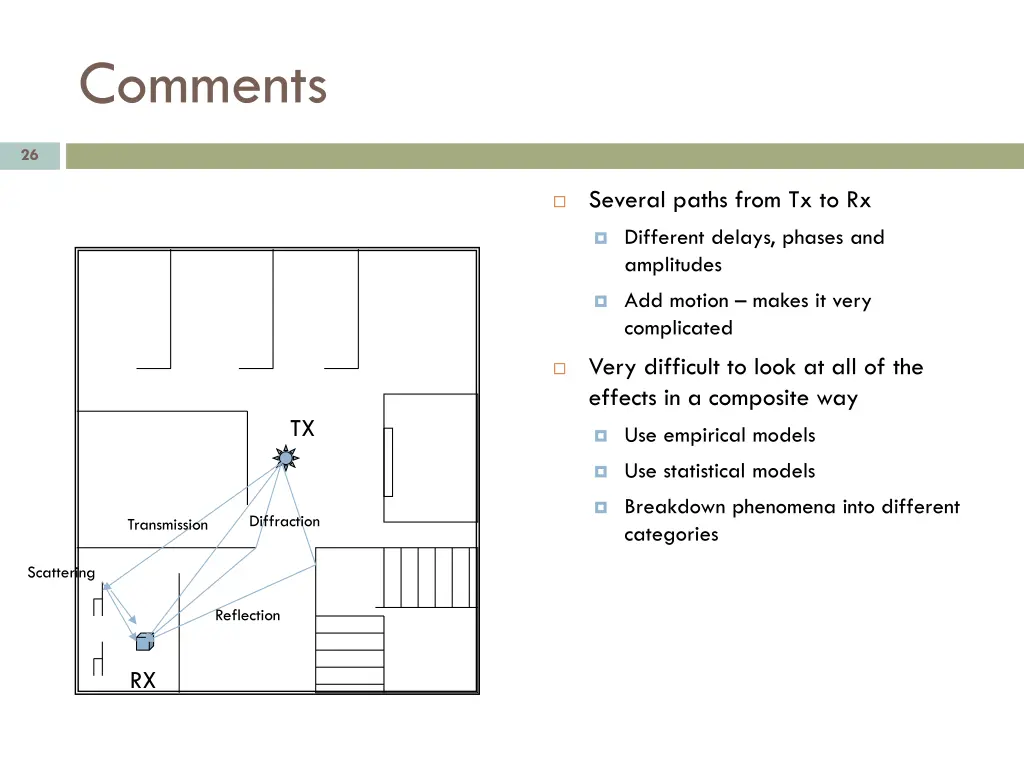 Comments

26

TX

Transmission

Diffraction

Scattering

Reflection

RX

Several paths from Tx to Rx

Different delays, phases and amplitudes

Add motion – makes it very complicated

Very difficult to look at all of the effects in a composite way

Use empirical models

Use statistical models

Breakdown phenomena into different categories